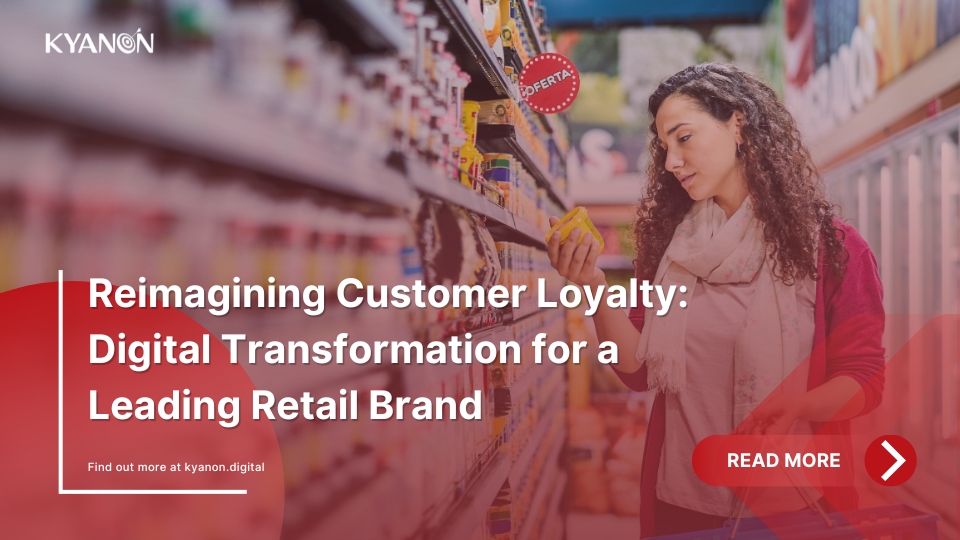 KYANON

OFERTA

Reimagining Customer Loyalty: Digital Transformation for a Leading Retail Brand

Find out more at kyanon.digital

READ MORE